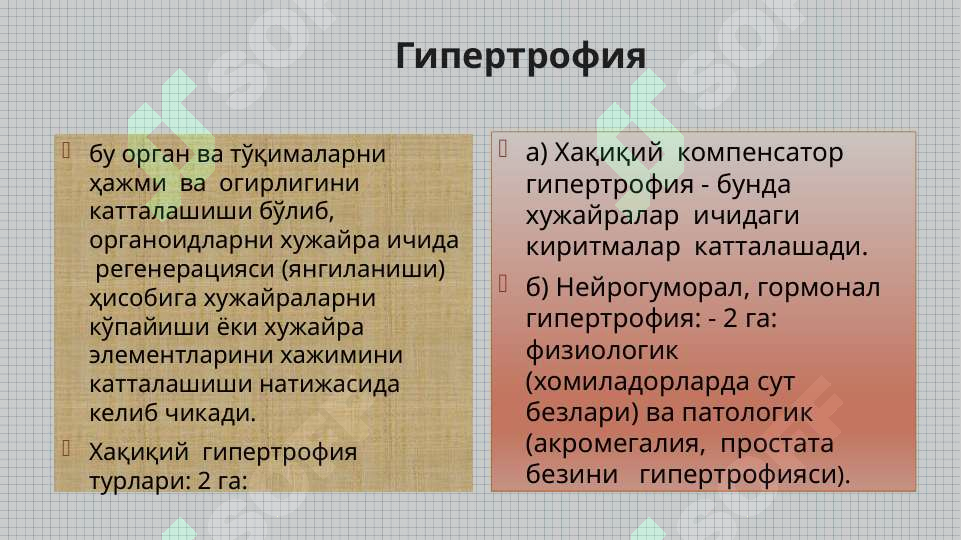 Гипертрофия

бу орган ва тўқималарни ҳажми ва огирлигини катталашиши бўлиб, органоидларни хужайра ичида регенерацияси (янгиланиши) ҳисобига хужайраларни кўпайиши ёки хужайра элементларини хажимини катталашиши натижасида келиб чикади.

Хақиқий гипертрофия турлари: 2 га:

а) Хақиқий компенсатор гипертрофия - бунда хужайралар ичидаги киритмалар катталашади.

б) Нейрогуморал, гормонал гипертрофия: - 2 га: физиологик (хомиладорларда сут безлари) ва патологик (акромегалия, простата безини гипертрофияси).